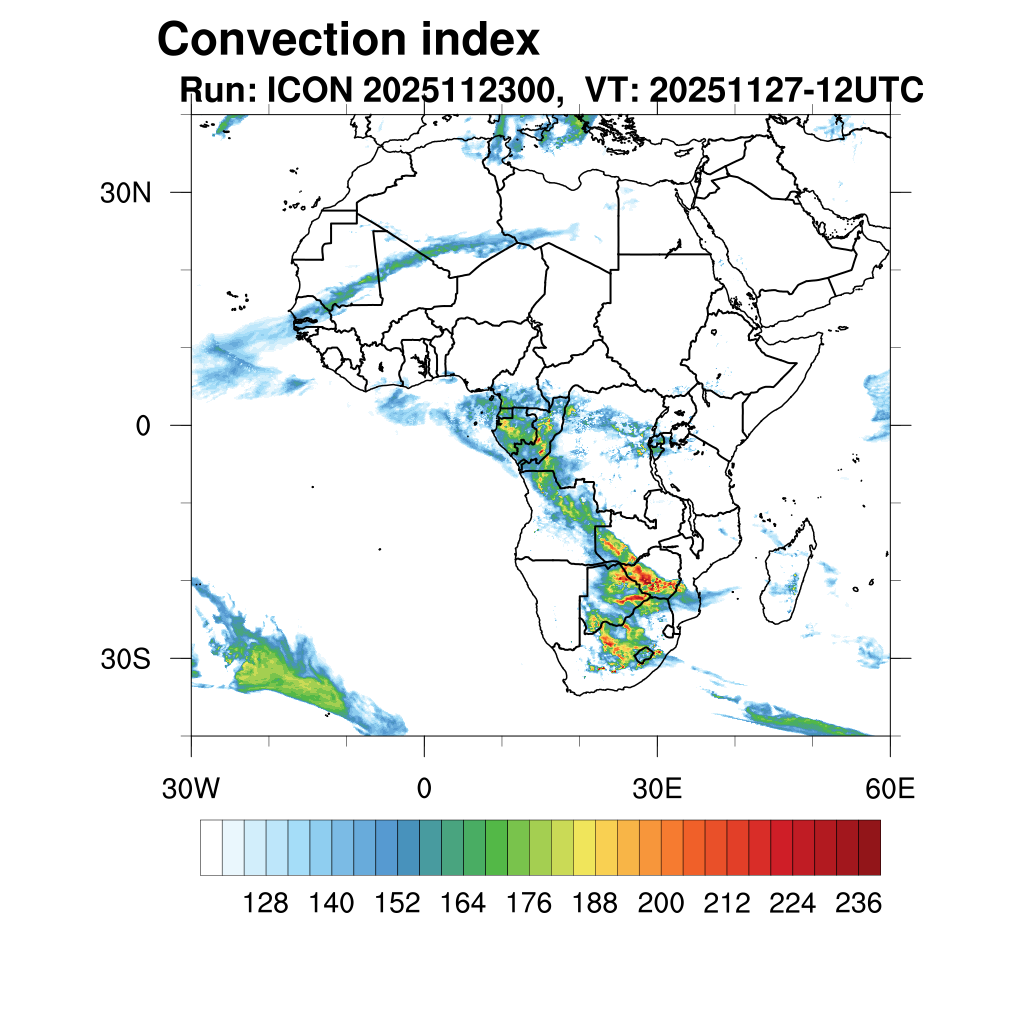 Convection index
Run: ICON 2025112300, VT: 20251127-12UTC

30N
0
30S
30W
0
30E
60E

128 140 152 164 176 188 200 212 224 236